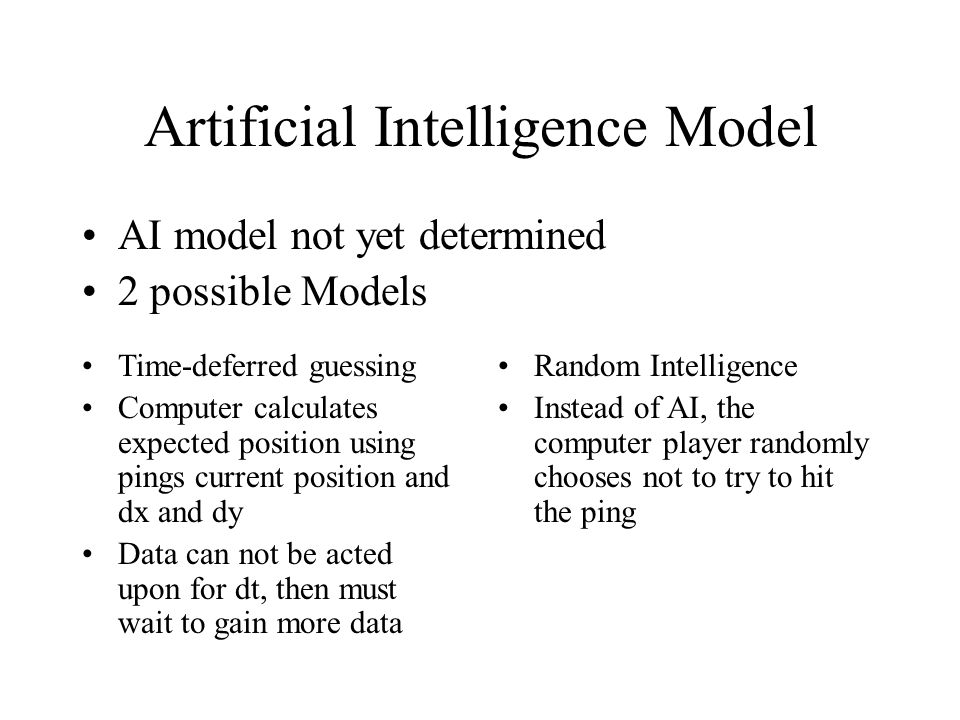 Artificial Intelligence Model

• AI model not yet determined
• 2 possible Models

• Time-deferred guessing
• Computer calculates expected position using pings current position and dx and dy
• Data can not be acted upon for dt, then must wait to gain more data

• Random Intelligence
• Instead of AI, the computer player randomly chooses not to try to hit the ping